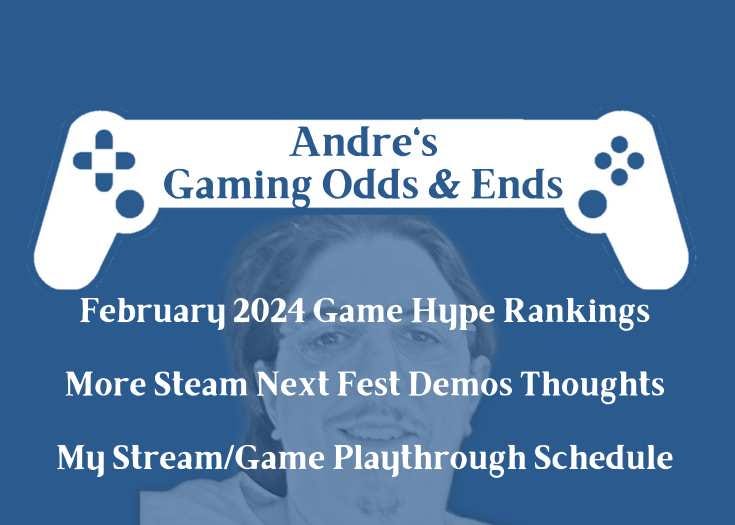 Andre's
Gaming Odds & Ends

February 2024 Game Hype Rankings

More Steam Next Fest Demos Thoughts

My Stream/Game Playthrough Schedule